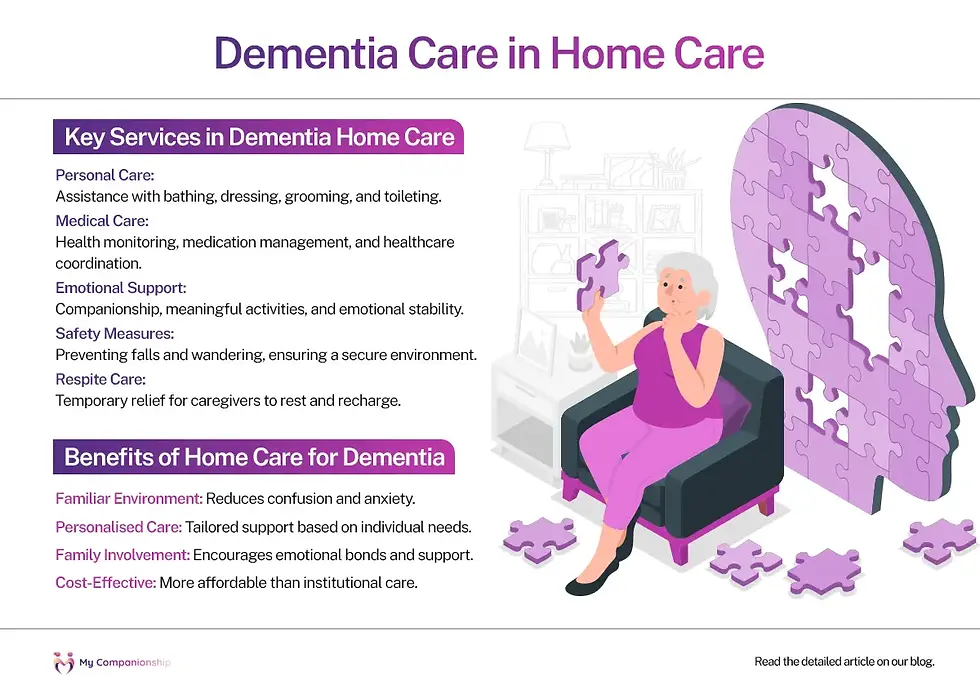 Dementia Care in Home Care

Key Services in Dementia Home Care

Personal Care:
Assistance with bathing, dressing, grooming, and toileting.

Medical Care:
Health monitoring, medication management, and healthcare coordination.

Emotional Support:
Companionship, meaningful activities, and emotional stability.

Safety Measures:
Preventing falls and wandering, ensuring a secure environment.

Respite Care:
Temporary relief for caregivers to rest and recharge.

Benefits of Home Care for Dementia

Familiar Environment: Reduces confusion and anxiety.

Personalised Care: Tailored support based on individual needs.

Family Involvement: Encourages emotional bonds and support.

Cost-Effective: More affordable than institutional care.

My Companionship

Read the detailed article on our blog.